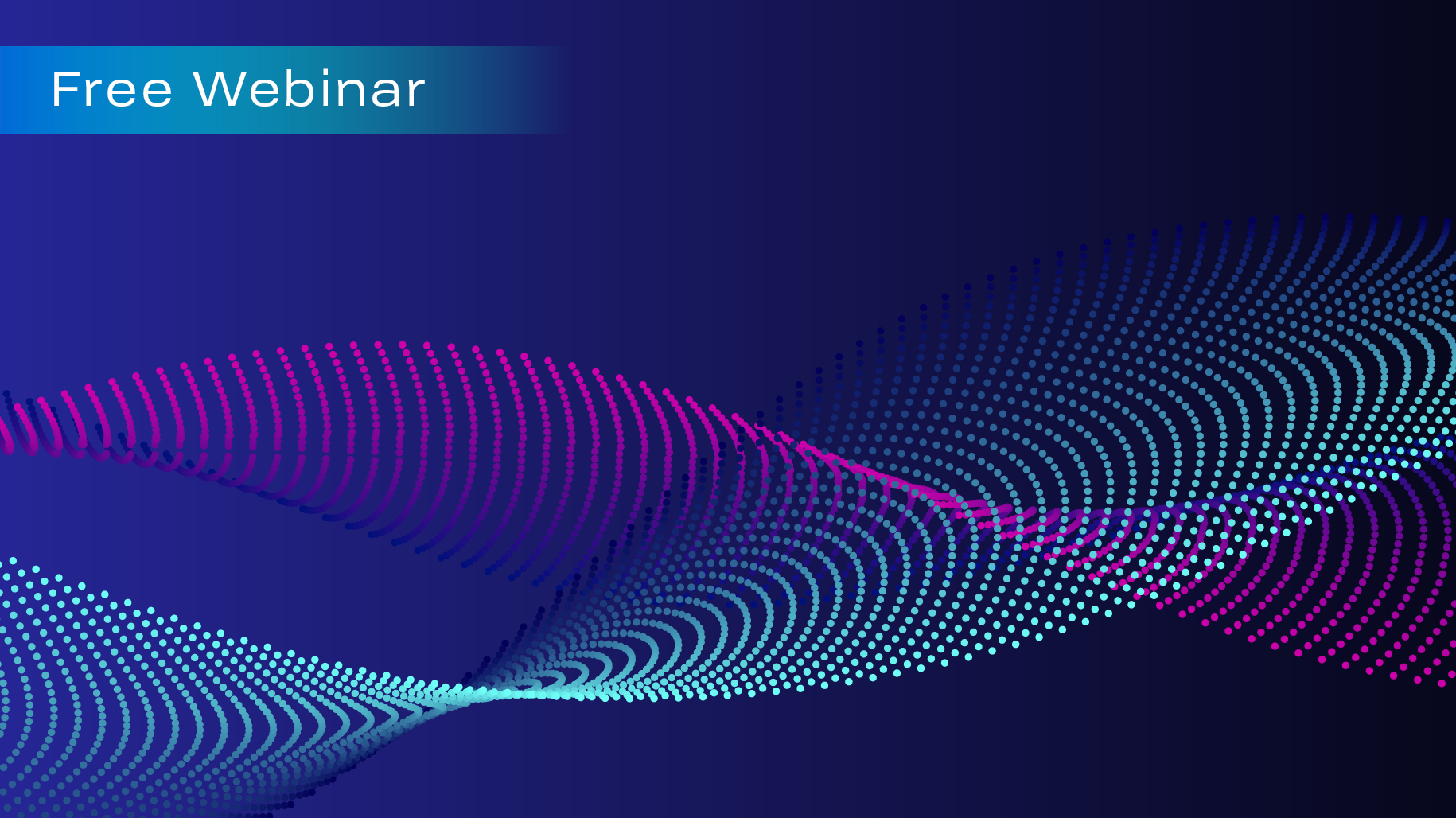 Free Webinar